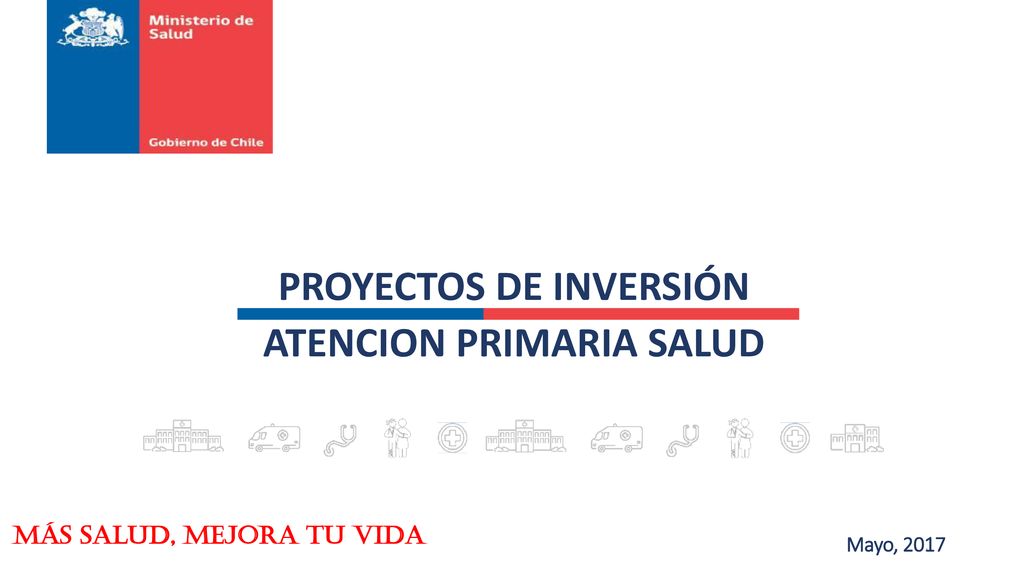 Ministerio de Salud

Gobierno de Chile

PROYECTOS DE INVERSIÓN

ATENCION PRIMARIA SALUD

MÁS SALUD, MEJORA TU VIDA

Mayo, 2017